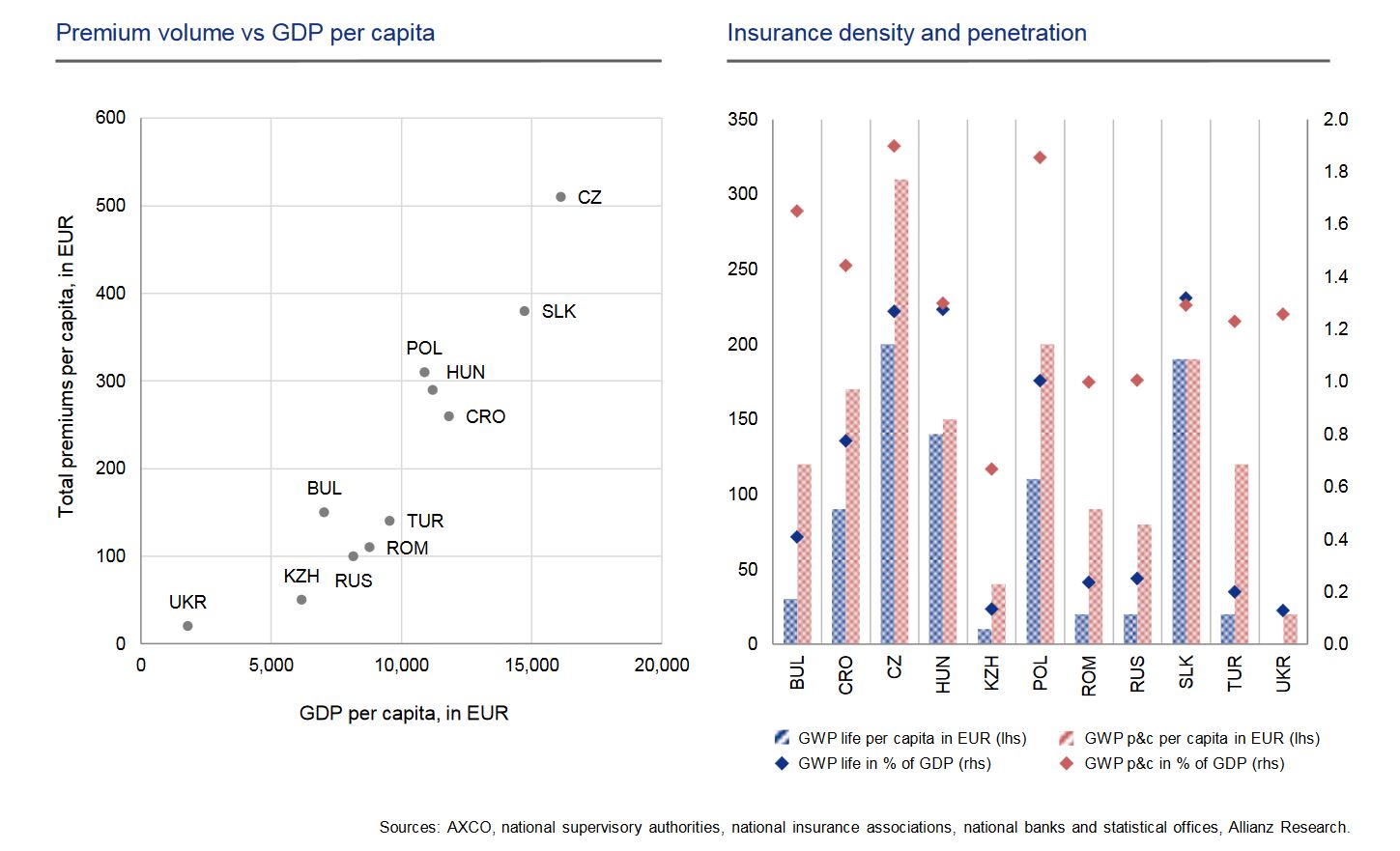 Premium volume vs GDP per capita

Total premiums per capita, in EUR

600
500
400
300
200
100
0

CZ
SLK
POL
HUN
CRO
BUL
TUR
ROM
KZH
RUS
UKR

0
5,000
10,000
15,000
20,000

GDP per capita, in EUR

Insurance density and penetration

350
300
250
200
150
100
50
0

2.0
1.8
1.6
1.4
1.2
1.0
0.8
0.6
0.4
0.2
0.0

BUL
CRO
CZ
HUN
KZH
POL
ROM
RUS
SLK
TUR
UKR

GWP life per capita in EUR (lhs)
GWP p&c per capita in EUR (lhs)
GWP life in % of GDP (rhs)
GWP p&c in % of GDP (rhs)

Sources: AXCO, national supervisory authorities, national insurance associations, national banks and statistical offices, Allianz Research.